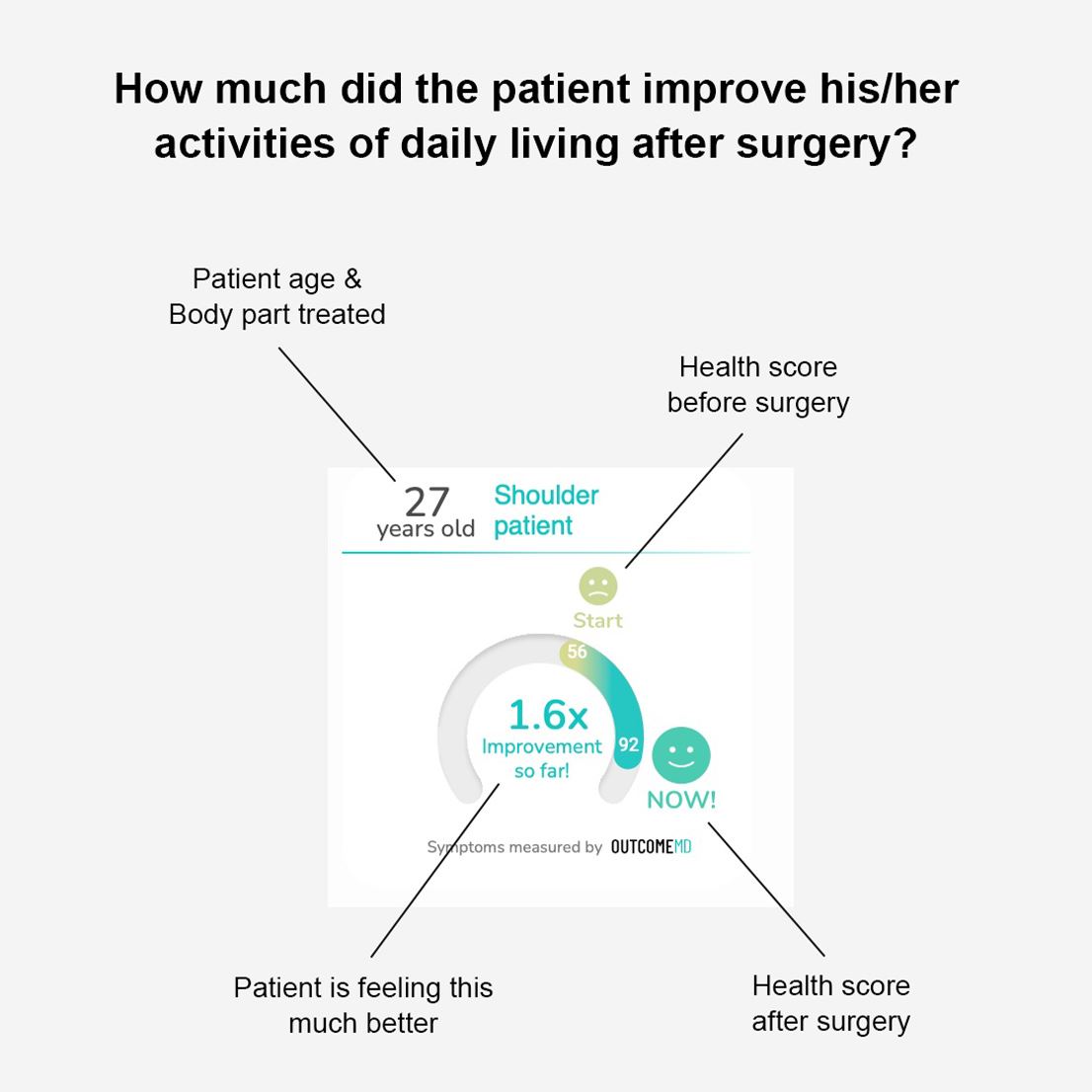 How much did the patient improve his/her activities of daily living after surgery?

Patient age & Body part treated

Health score before surgery

27 years old

Shoulder patient

Start

56

1.6x
Improvement so far!

92

NOW!

Symptoms measured by OUTCOMEMD

Patient is feeling this much better

Health score after surgery